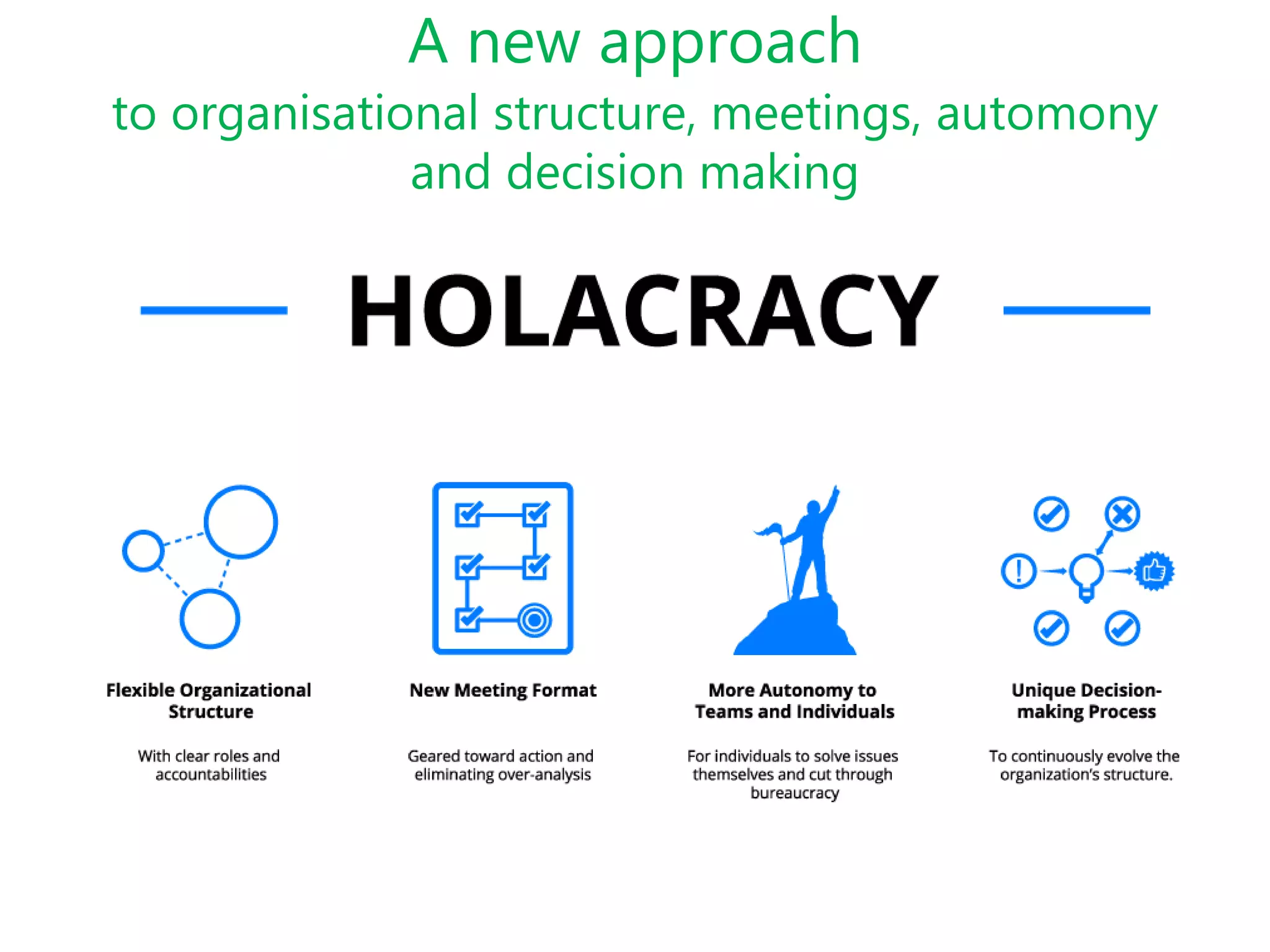 A new approach
to organisational structure, meetings, automony and decision making

HOLACRACY

Flexible Organizational Structure

With clear roles and accountabilities

New Meeting Format

Geared toward action and eliminating over-analysis

More Autonomy to Teams and Individuals

For individuals to solve issues themselves and cut through bureaucracy

Unique Decision-making Process

To continuously evolve the organization's structure.